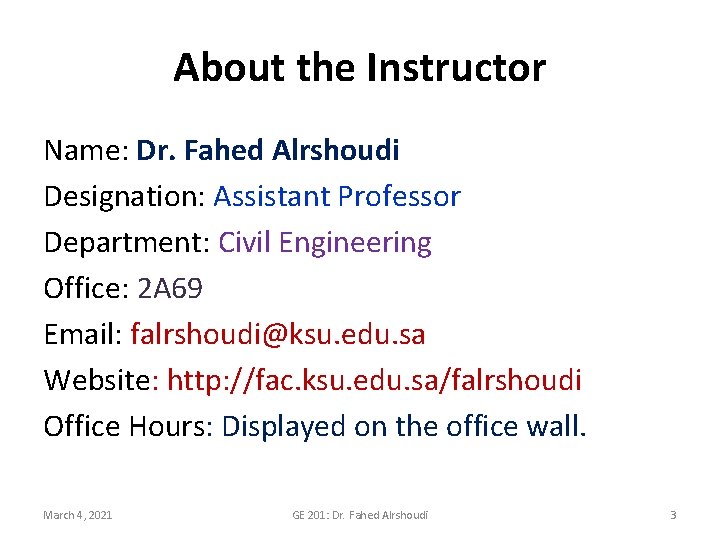 About the Instructor

Name: Dr. Fahed Alrshoudi

Designation: Assistant Professor

Department: Civil Engineering

Office: 2A69

Email: falrshoudi@ksu.edu.sa

Website: http://fac.ksu.edu.sa/falrshoudi

Office Hours: Displayed on the office wall.

March 4, 2021

GE 201: Dr. Fahed Alrshoudi

3